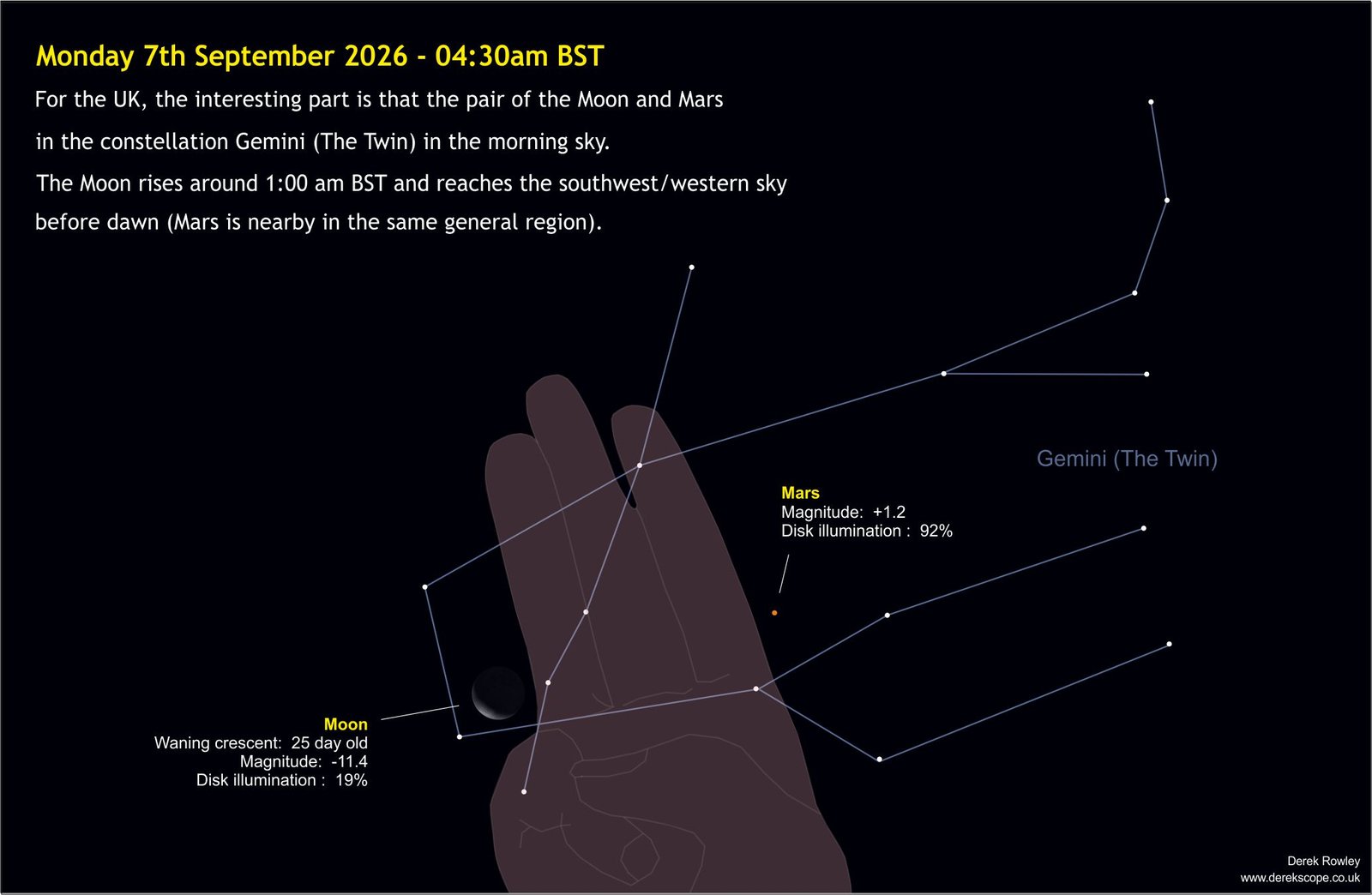 Monday 7th September 2026 - 04:30am BST

For the UK, the interesting part is that the pair of the Moon and Mars in the constellation Gemini (The Twin) in the morning sky.

The Moon rises around 1:00 am BST and reaches the southwest/western sky before dawn (Mars is nearby in the same general region).

Gemini (The Twin)

Mars
Magnitude: +1.2
Disk illumination : 92%

Moon
Waning crescent: 25 day old
Magnitude: -11.4
Disk illumination : 19%

Derek Rowley
www.derekscope.co.uk